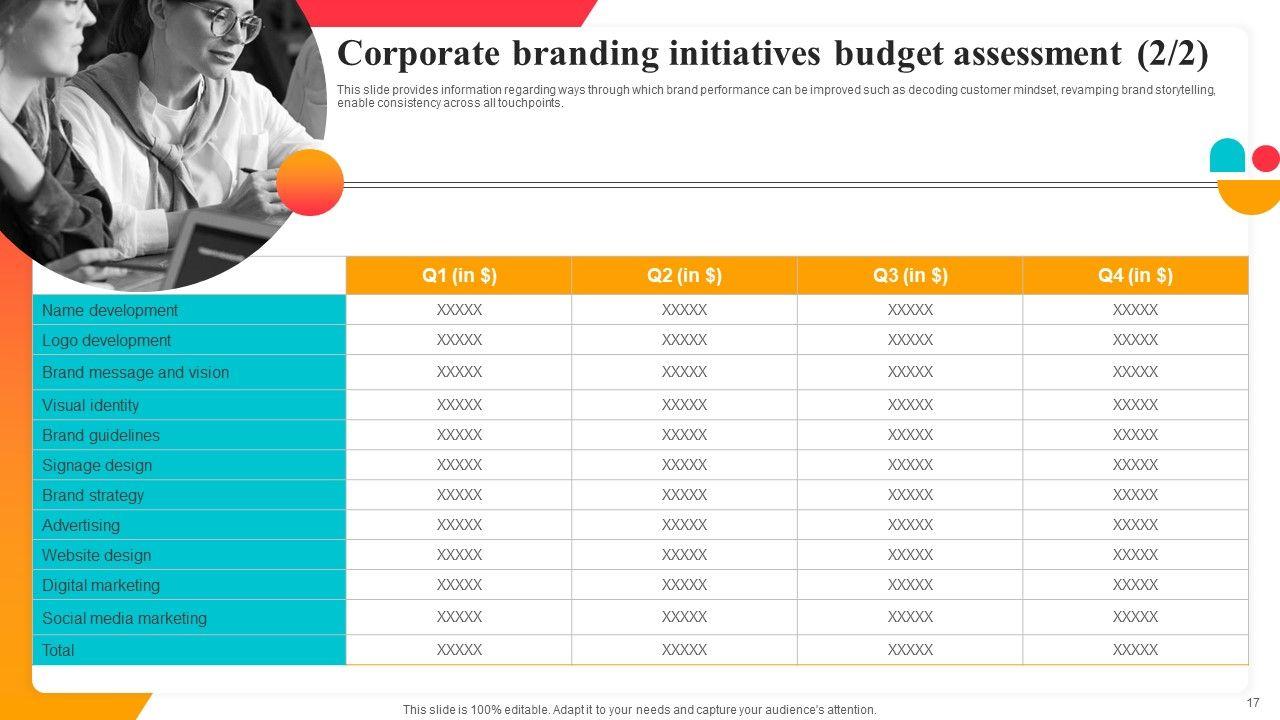 Corporate branding initiatives budget assessment (2/2)

This slide provides information regarding ways through which brand performance can be improved such as decoding customer mindset, revamping brand storytelling, enable consistency across all touchpoints.

| | Q1 (in $) | Q2 (in $) | Q3 (in $) | Q4 (in $) |
|---|---|---|---|---|
| Name development | XXXXX | XXXXX | XXXXX | XXXXX |
| Logo development | XXXXX | XXXXX | XXXXX | XXXXX |
| Brand message and vision | XXXXX | XXXXX | XXXXX | XXXXX |
| Visual identity | XXXXX | XXXXX | XXXXX | XXXXX |
| Brand guidelines | XXXXX | XXXXX | XXXXX | XXXXX |
| Signage design | XXXXX | XXXXX | XXXXX | XXXXX |
| Brand strategy | XXXXX | XXXXX | XXXXX | XXXXX |
| Advertising | XXXXX | XXXXX | XXXXX | XXXXX |
| Website design | XXXXX | XXXXX | XXXXX | XXXXX |
| Digital marketing | XXXXX | XXXXX | XXXXX | XXXXX |
| Social media marketing | XXXXX | XXXXX | XXXXX | XXXXX |
| Total | XXXXX | XXXXX | XXXXX | XXXXX |

This slide is 100% editable. Adapt it to your needs and capture your audience's attention.

17